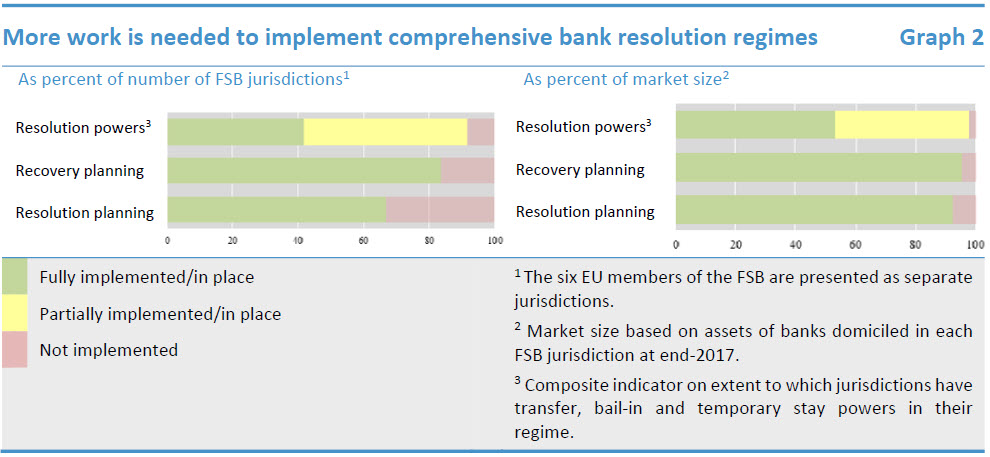 More work is needed to implement comprehensive bank resolution regimes

Graph 2

As percent of number of FSB jurisdictions$^1$

Resolution powers$^3$

Recovery planning

Resolution planning

0 20 40 60 80 100

As percent of market size$^2$

Resolution powers$^3$

Recovery planning

Resolution planning

0 20 40 60 80 100

Fully implemented/in place

Partially implemented/in place

Not implemented

$^1$ The six EU members of the FSB are presented as separate jurisdictions.

$^2$ Market size based on assets of banks domiciled in each FSB jurisdiction at end-2017.

$^3$ Composite indicator on extent to which jurisdictions have transfer, bail-in and temporary stay powers in their regime.